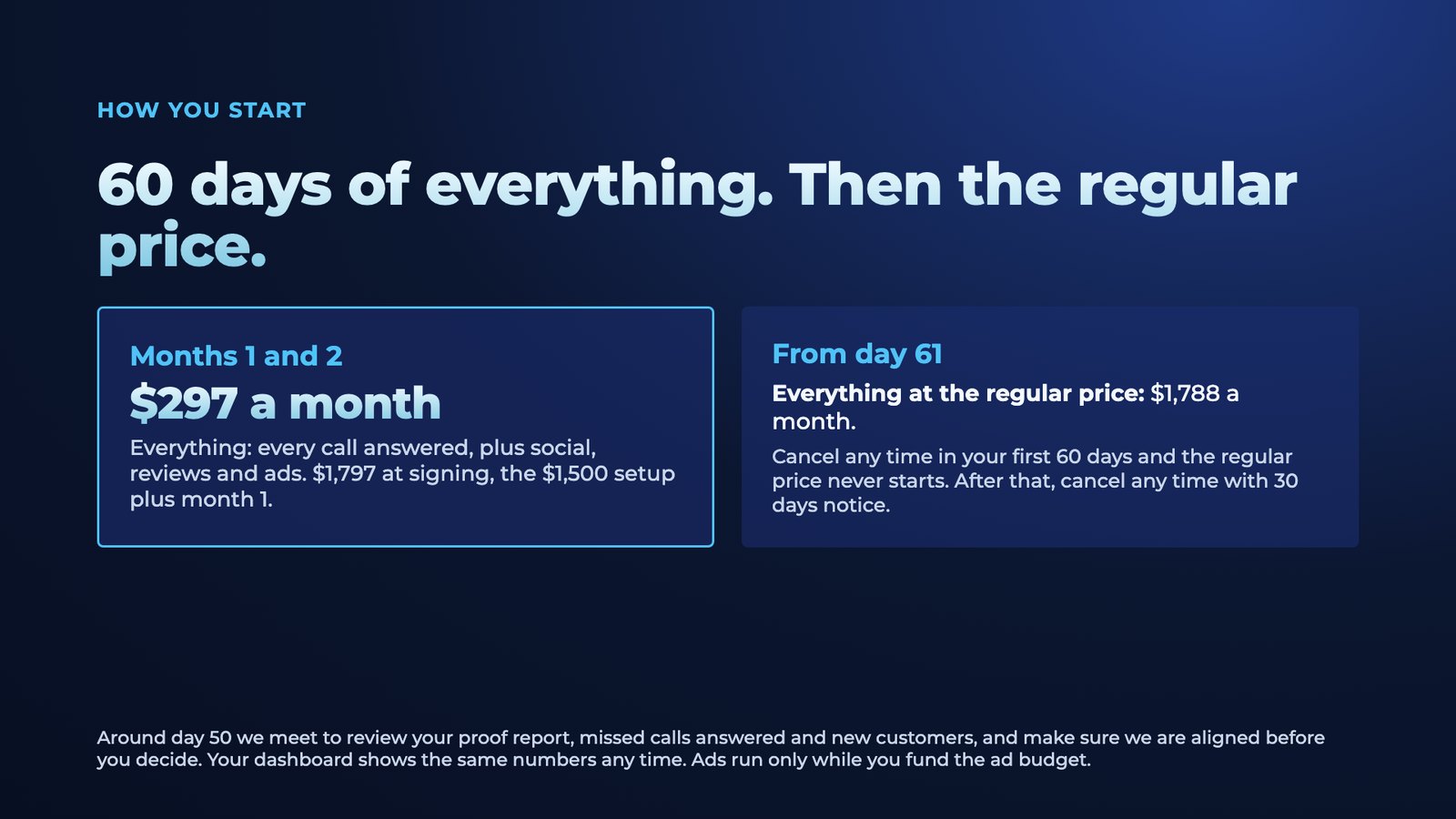 HOW YOU START

60 days of everything. Then the regular price.

Months 1 and 2

$297 a month

Everything: every call answered, plus social, reviews and ads. $1,797 at signing, the $1,500 setup plus month 1.

From day 61

Everything at the regular price: $1,788 a month.

Cancel any time in your first 60 days and the regular price never starts. After that, cancel any time with 30 days notice.

Around day 50 we meet to review your proof report, missed calls answered and new customers, and make sure we are aligned before you decide. Your dashboard shows the same numbers any time. Ads run only while you fund the ad budget.